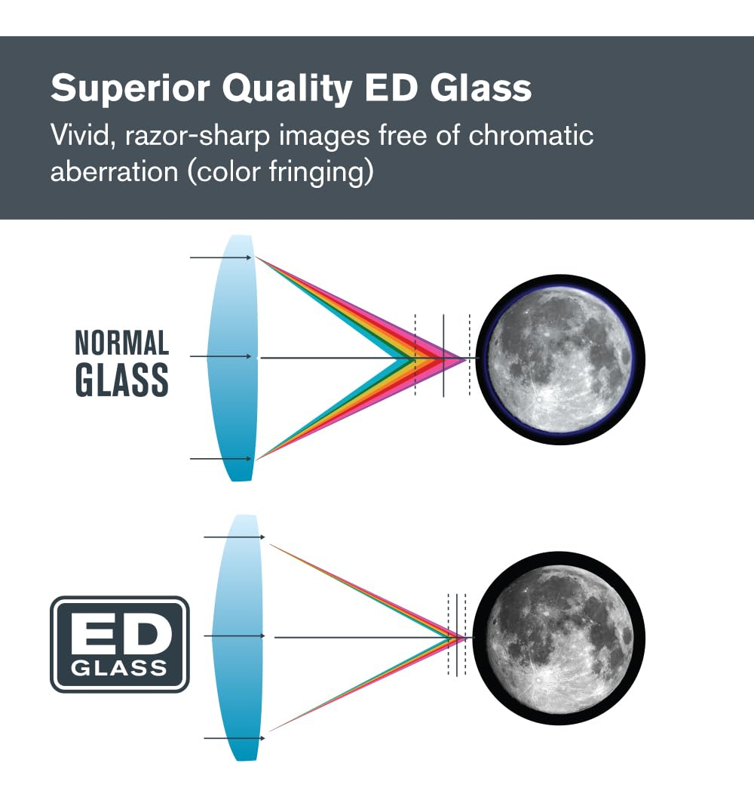 Superior Quality ED Glass
Vivid, razor-sharp images free of chromatic aberration (color fringing)

NORMAL
GLASS

ED
GLASS